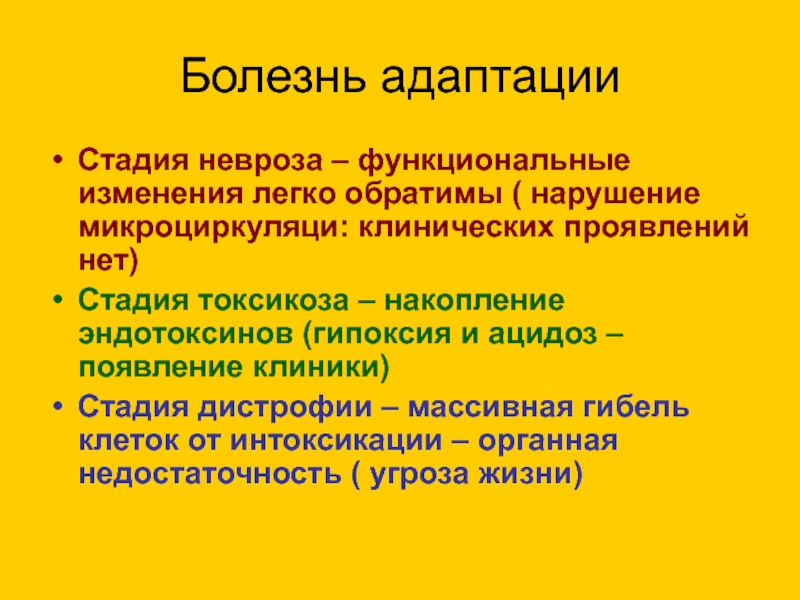 Болезнь адаптации

• Стадия невроза – функциональные изменения легко обратимы ( нарушение микроциркуляци: клинических проявлений нет)

• Стадия токсикоза – накопление эндотоксинов (гипоксия и ацидоз – появление клиники)

• Стадия дистрофии – массивная гибель клеток от интоксикации – органная недостаточность ( угроза жизни)